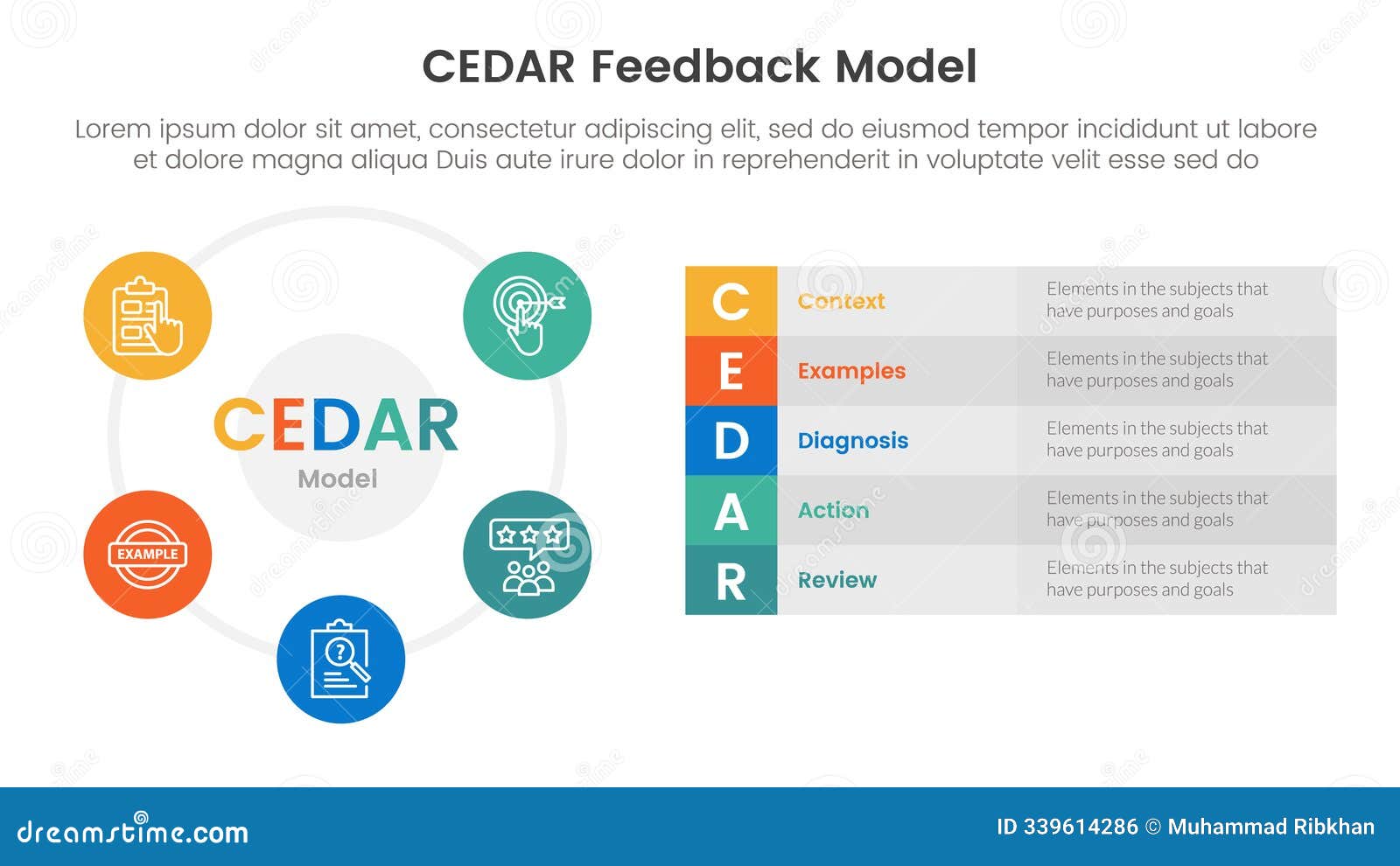 CEDAR Feedback Model

Lorem ipsum dolor sit amet, consectetur adipiscing elit, sed do eiusmod tempor incididunt ut labore et dolore magna aliqua Duis aute irure dolor in reprehenderit in voluptate velit esse sed do

CEDAR
Model

EXAMPLE

| C | Context | Elements in the subjects that have purposes and goals |
|---|---|---|
| E | Examples | Elements in the subjects that have purposes and goals |
| D | Diagnosis | Elements in the subjects that have purposes and goals |
| A | Action | Elements in the subjects that have purposes and goals |
| R | Review | Elements in the subjects that have purposes and goals |

dreamstime.com

ID 339614286 © Muhammad Ribkhan